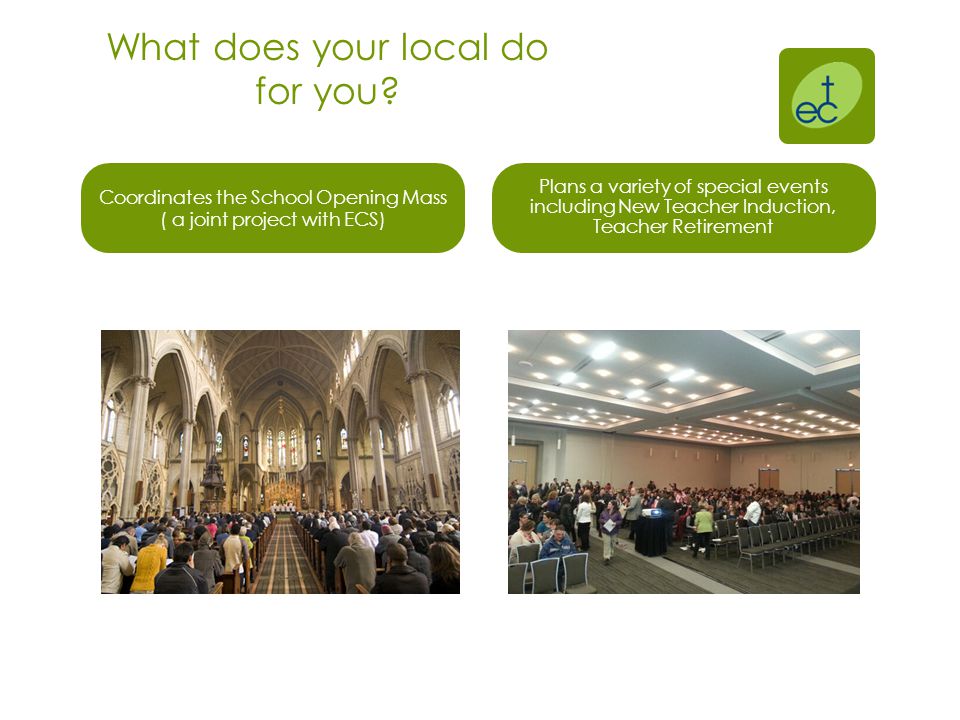 What does your local do for you?

ec

Coordinates the School Opening Mass ( a joint project with ECS)

Plans a variety of special events including New Teacher Induction, Teacher Retirement